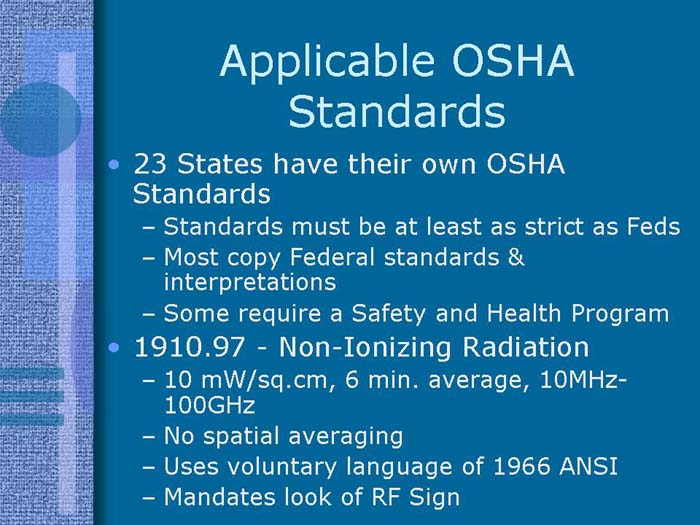 Applicable OSHA Standards

• 23 States have their own OSHA Standards
– Standards must be at least as strict as Feds
– Most copy Federal standards & interpretations
– Some require a Safety and Health Program

• 1910.97 - Non-Ionizing Radiation
– 10 mW/sq.cm, 6 min. average, 10MHz-100GHz
– No spatial averaging
– Uses voluntary language of 1966 ANSI
– Mandates look of RF Sign